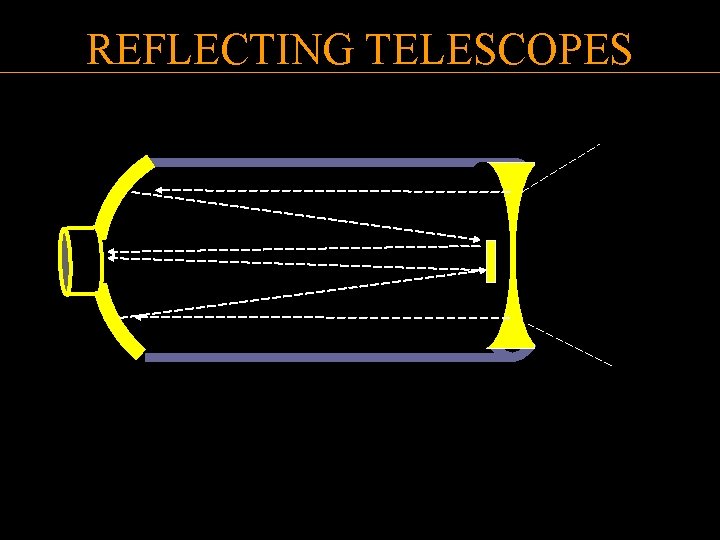 REFLECTING TELESCOPES